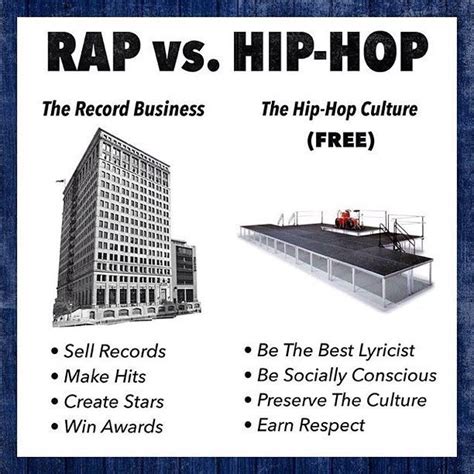 RAP vs. HIP-HOP

The Record Business

• Sell Records
• Make Hits
• Create Stars
• Win Awards

The Hip-Hop Culture
(FREE)

• Be The Best Lyricist
• Be Socially Conscious
• Preserve The Culture
• Earn Respect